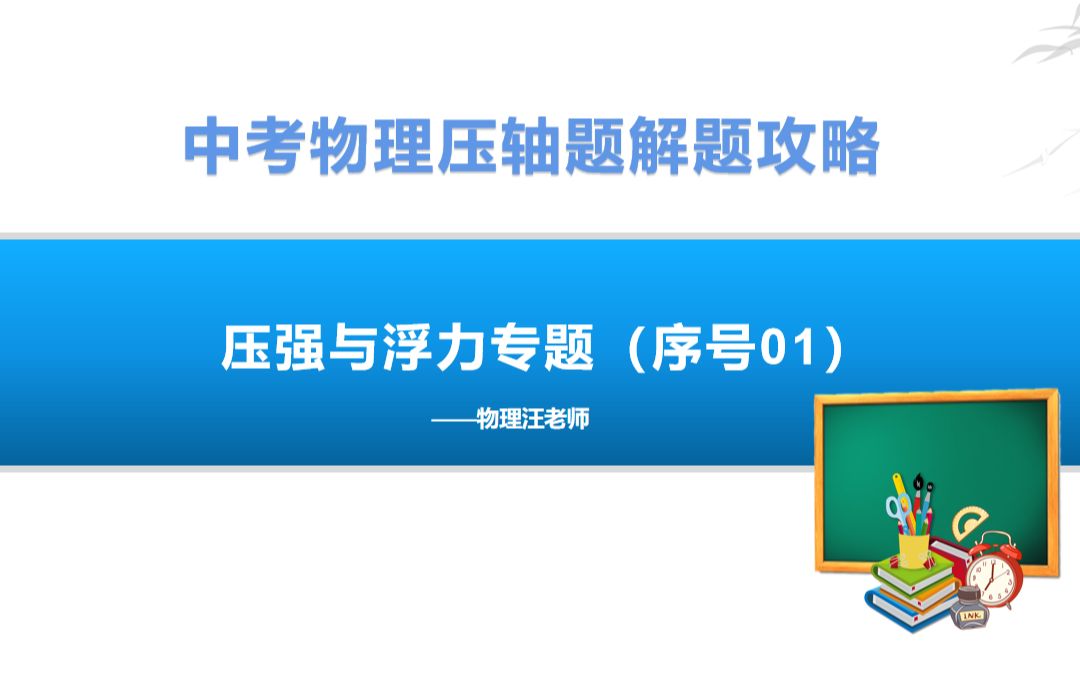 中考物理压轴题解题攻略

压强与浮力专题（序号01）

——物理汪老师

INK